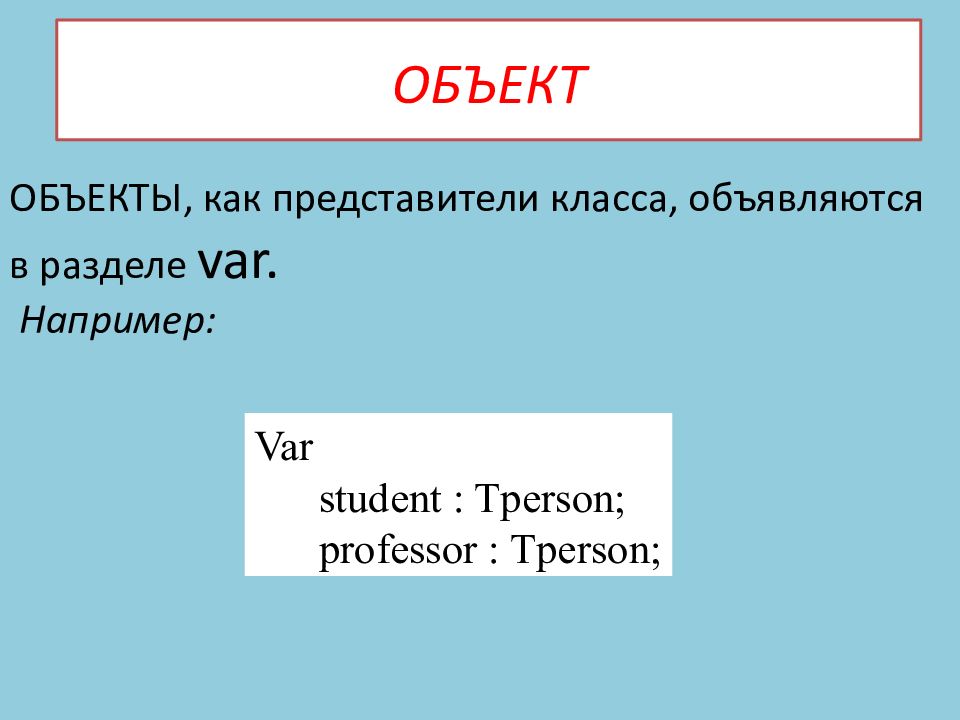 ОБЪЕКТ

ОБЪЕКТЫ, как представители класса, объявляются в разделе var.

Например:

Var
student : Tperson;
professor : Tperson;